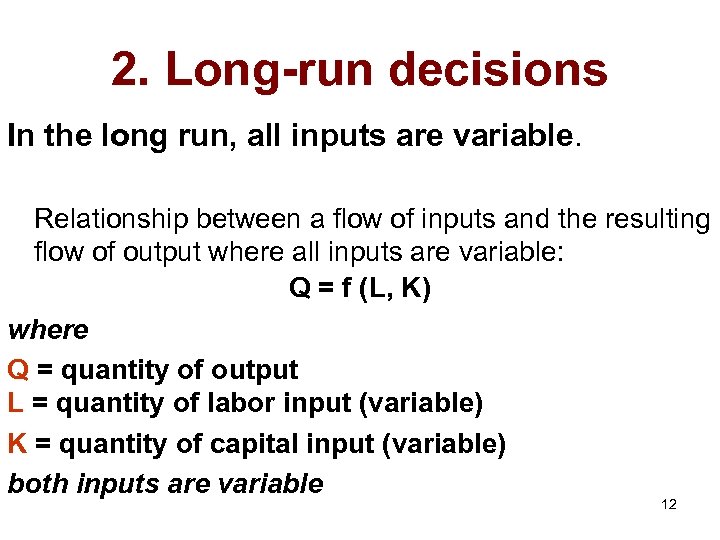 2. Long-run decisions

In the long run, all inputs are variable.

Relationship between a flow of inputs and the resulting flow of output where all inputs are variable:

$Q = f(L, K)$

where

Q = quantity of output
L = quantity of labor input (variable)
K = quantity of capital input (variable)
both inputs are variable

12